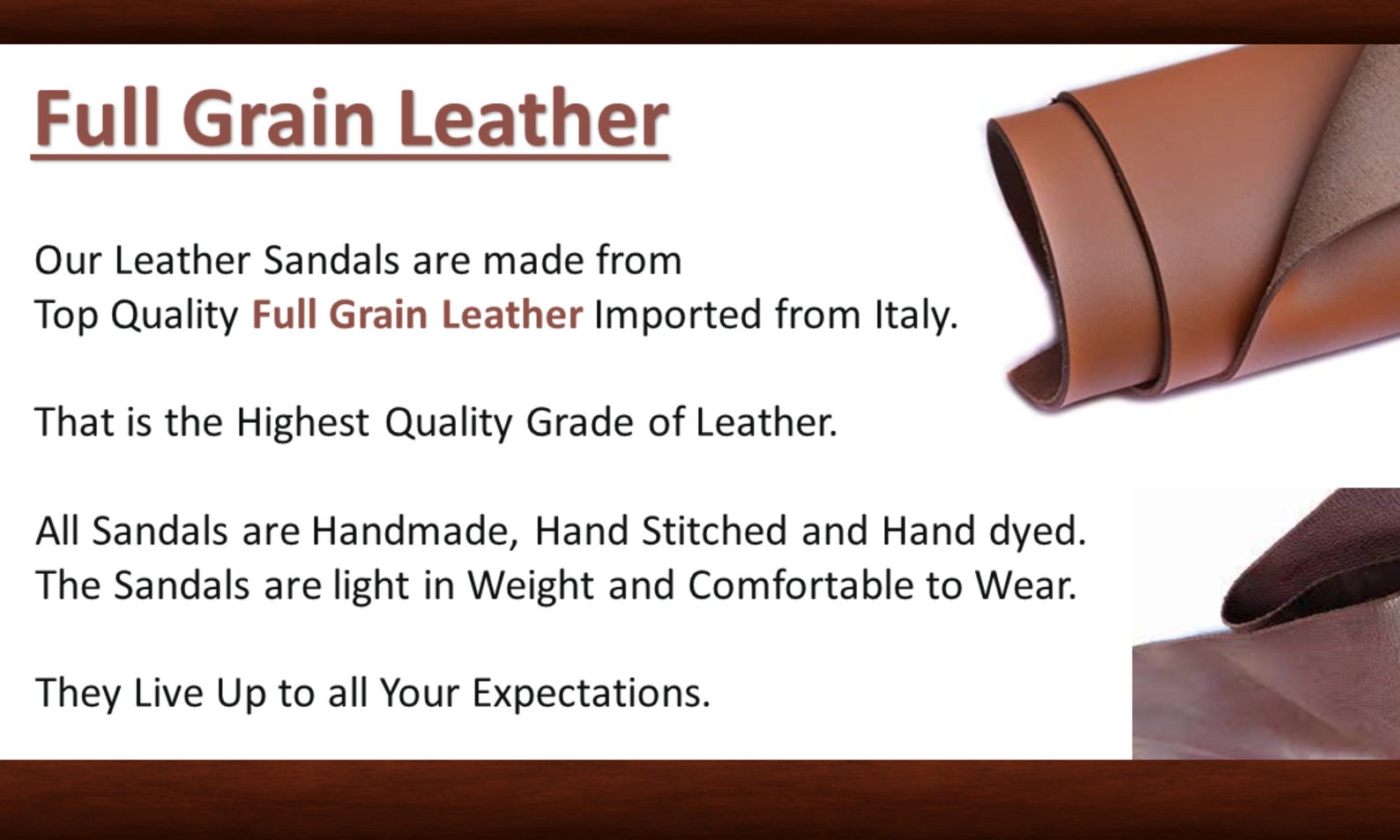 Full Grain Leather

Our Leather Sandals are made from
Top Quality Full Grain Leather Imported from Italy.

That is the Highest Quality Grade of Leather.

All Sandals are Handmade, Hand Stitched and Hand dyed.
The Sandals are light in Weight and Comfortable to Wear.

They Live Up to all Your Expectations.